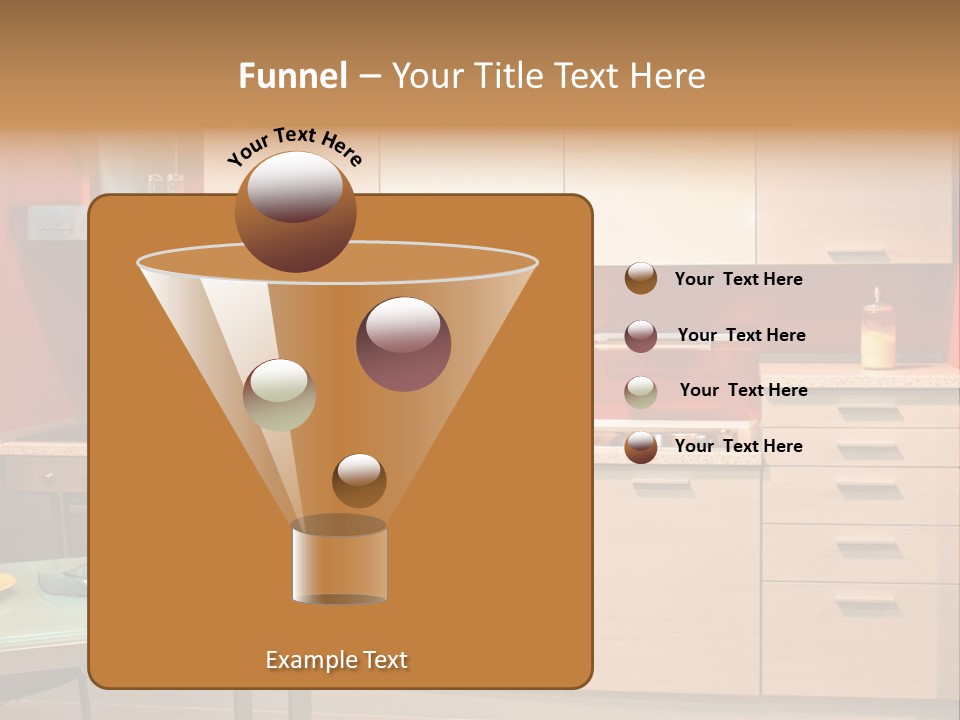 Funnel – Your Title Text Here

Your Text Here

Your Text Here

Your Text Here

Your Text Here

Your Text Here

Example Text